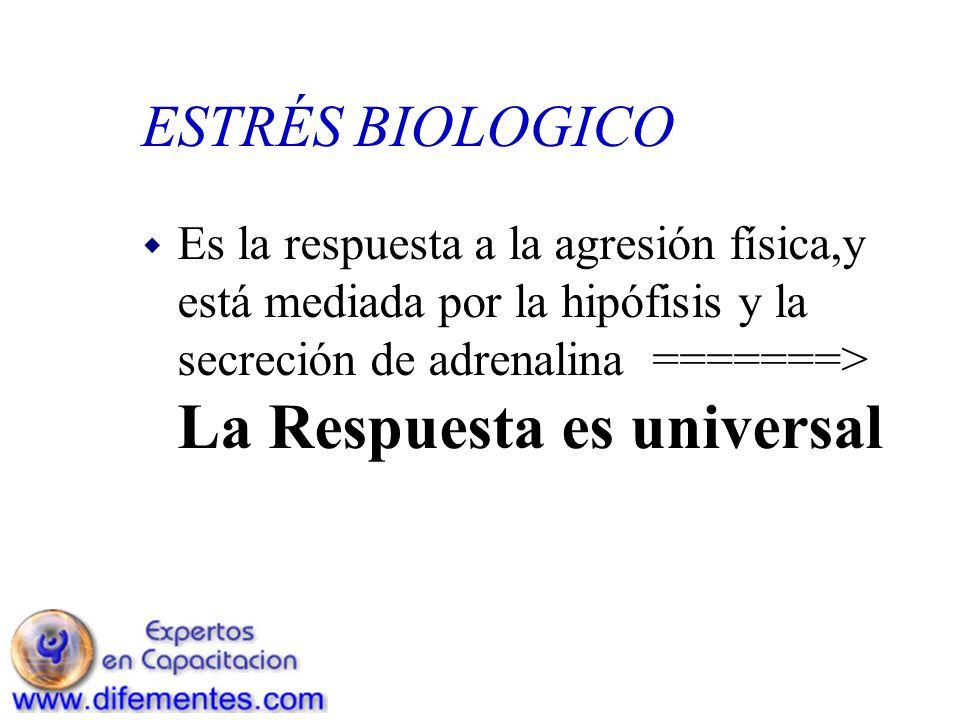 ESTRÉS BIOLOGICO

Es la respuesta a la agresión física,y está mediada por la hipófisis y la secreción de adrenalina =======> La Respuesta es universal

Expertos en Capacitacion
www.difementes.com